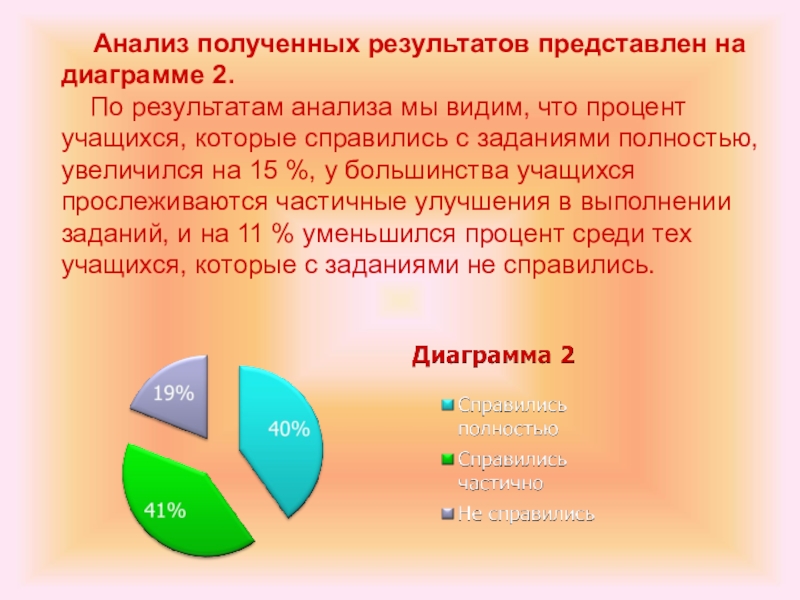 Анализ полученных результатов представлен на диаграмме 2.

По результатам анализа мы видим, что процент учащихся, которые справились с заданиями полностью, увеличился на 15 %, у большинства учащихся прослеживаются частичные улучшения в выполнении заданий, и на 11 % уменьшился процент среди тех учащихся, которые с заданиями не справились.

Диаграмма 2

19%
40%
41%

Справились полностью
Справились частично
Не справились